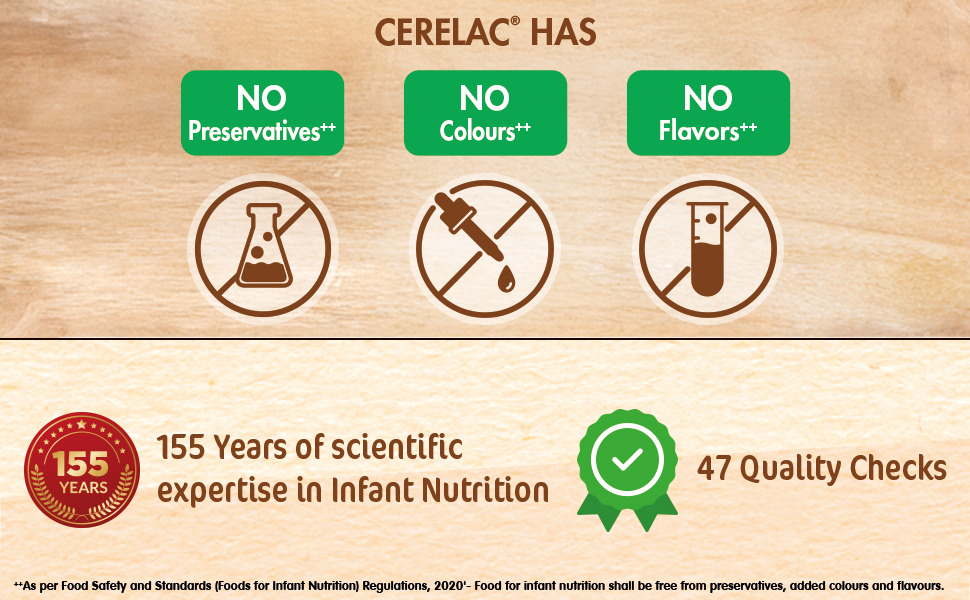 CERELAC® HAS

NO
Preservatives$^{++}$

NO
Colours$^{++}$

NO
Flavors$^{++}$

155
YEARS

155 Years of scientific expertise in Infant Nutrition

47 Quality Checks

$^{++}$As per Food Safety and Standards (Foods for Infant Nutrition) Regulations, 2020'- Food for infant nutrition shall be free from preservatives, added colours and flavours.